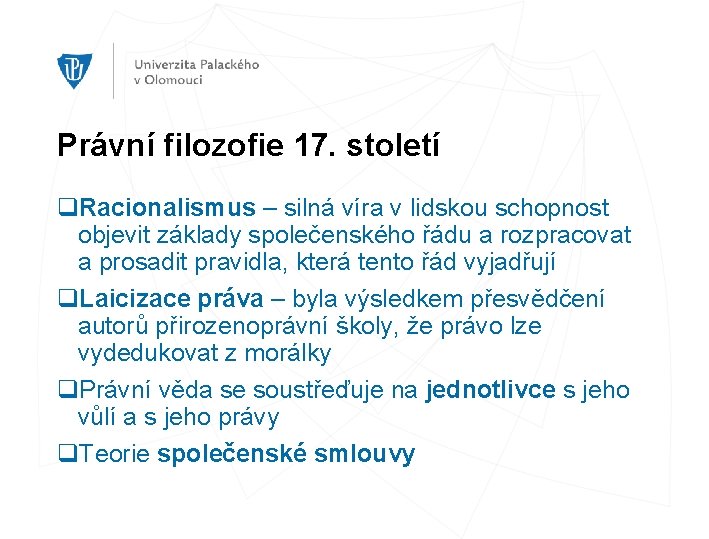 Univerzita Palackého v Olomouci

Právní filozofie 17. století

❑Racionalismus – silná víra v lidskou schopnost objevit základy společenského řádu a rozpracovat a prosadit pravidla, která tento řád vyjadřují

❑Laicizace práva – byla výsledkem přesvědčení autorů přirozenoprávní školy, že právo lze vydedukovat z morálky

❑Právní věda se soustřeďuje na jednotlivce s jeho vůlí a s jeho právy

❑Teorie společenské smlouvy